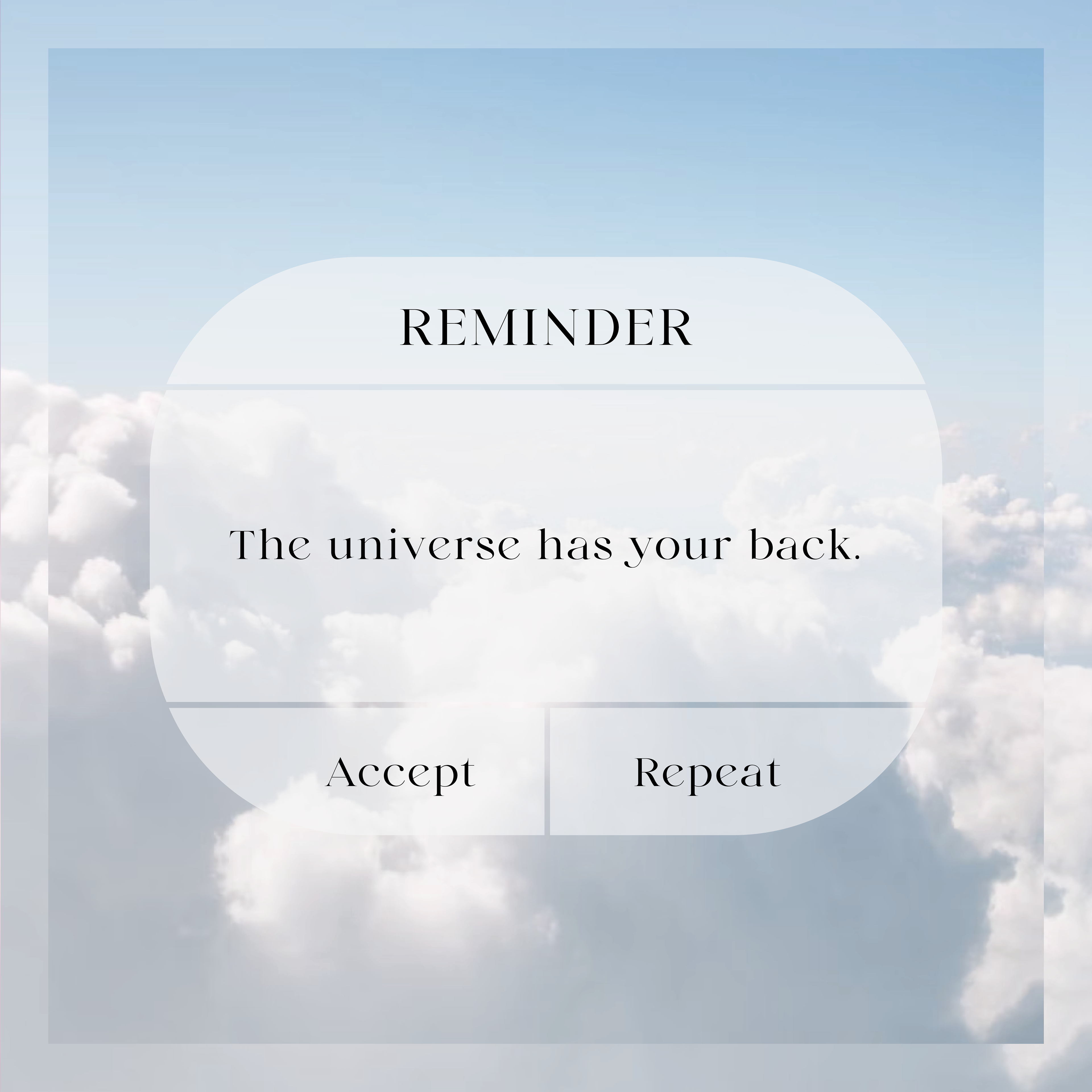 REMINDER

The universe has your back.

Accept

Repeat